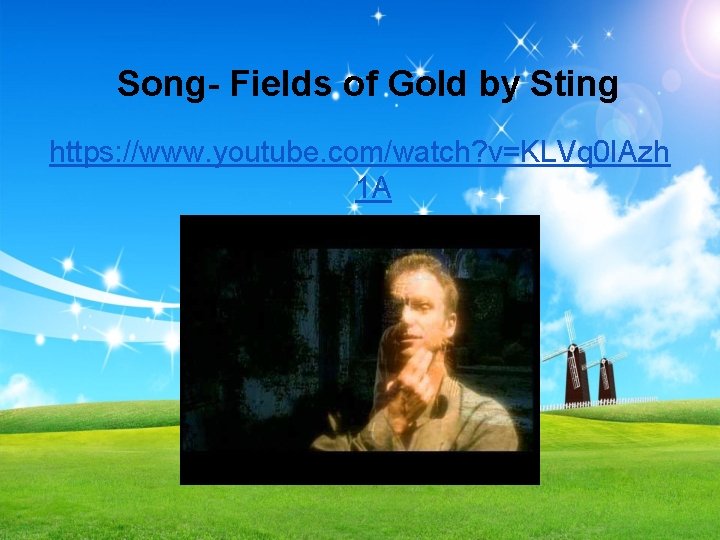 Song- Fields of Gold by Sting

https://www.youtube.com/watch?v=KLVq0IAzh1A